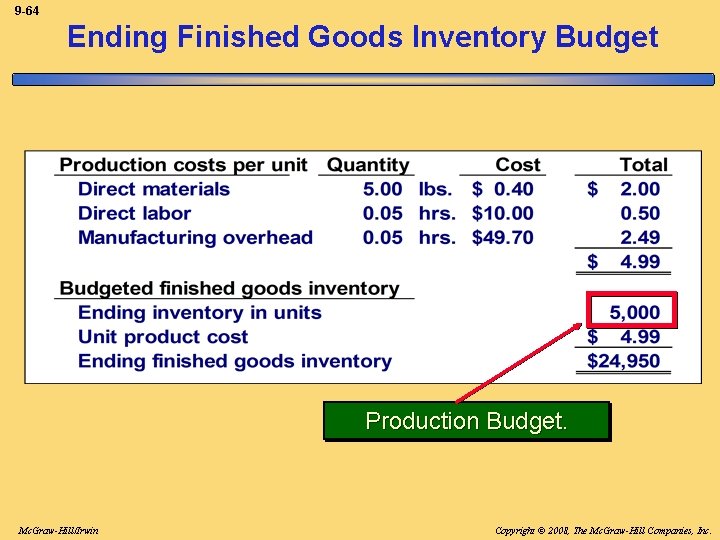 9-64

Ending Finished Goods Inventory Budget

| Production costs per unit | Quantity | | Cost | Total |
|---|---|---|---|---|
| Direct materials | 5.00 | lbs. | \$ 0.40 | \$ 2.00 |
| Direct labor | 0.05 | hrs. | \$10.00 | 0.50 |
| Manufacturing overhead | 0.05 | hrs. | \$49.70 | 2.49 |
| | | | | \$ 4.99 |
| Budgeted finished goods inventory | | | | |
| Ending inventory in units | | | | 5,000 |
| Unit product cost | | | | \$ 4.99 |
| Ending finished goods inventory | | | | \$24,950 |

Production Budget.

McGraw-Hill/Irwin

Copyright © 2008, The McGraw-Hill Companies, Inc.